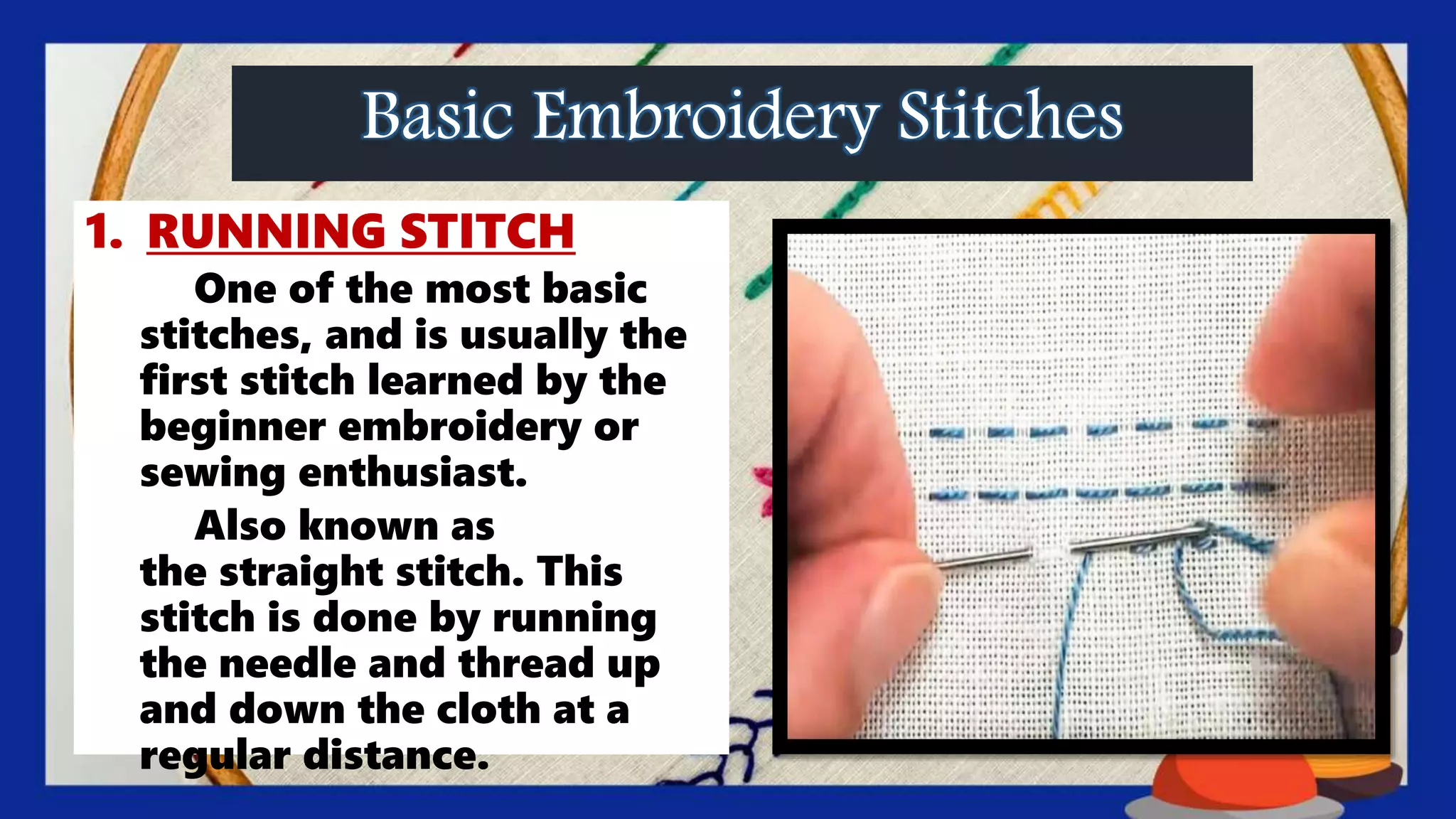 Basic Embroidery Stitches

1. RUNNING STITCH

One of the most basic stitches, and is usually the first stitch learned by the beginner embroidery or sewing enthusiast.

Also known as the straight stitch. This stitch is done by running the needle and thread up and down the cloth at a regular distance.